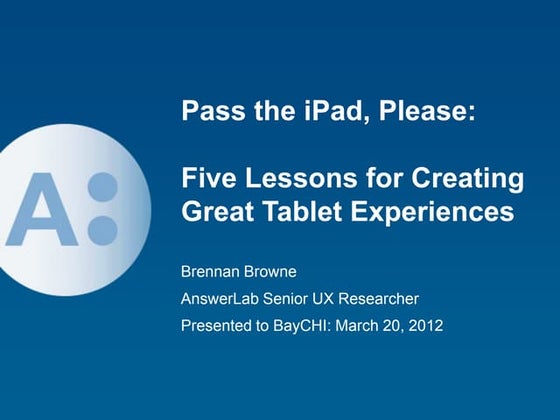 A:

Pass the iPad, Please:

Five Lessons for Creating Great Tablet Experiences

Brennan Browne

AnswerLab Senior UX Researcher

Presented to BayCHI: March 20, 2012